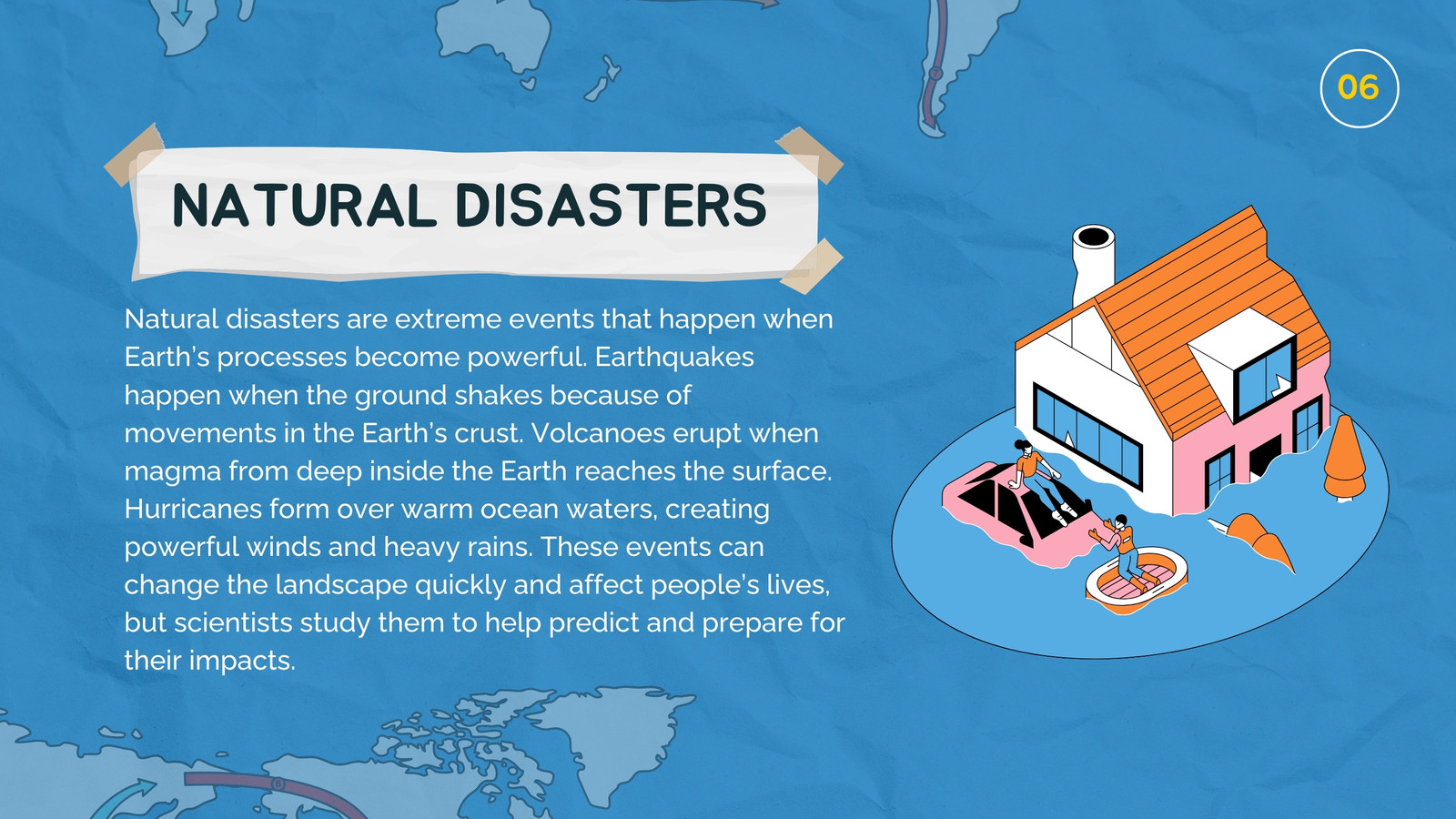 06

NATURAL DISASTERS

Natural disasters are extreme events that happen when Earth's processes become powerful. Earthquakes happen when the ground shakes because of movements in the Earth's crust. Volcanoes erupt when magma from deep inside the Earth reaches the surface. Hurricanes form over warm ocean waters, creating powerful winds and heavy rains. These events can change the landscape quickly and affect people's lives, but scientists study them to help predict and prepare for their impacts.